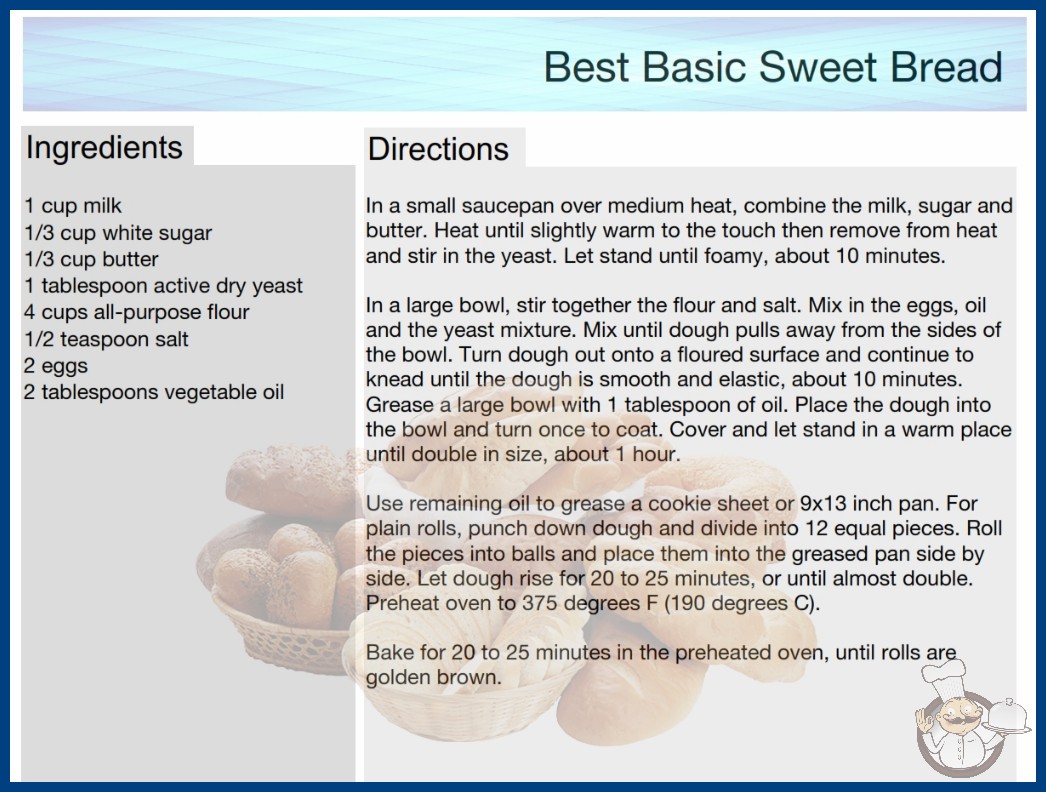 Best Basic Sweet Bread

Ingredients

1 cup milk
1/3 cup white sugar
1/3 cup butter
1 tablespoon active dry yeast
4 cups all-purpose flour
1/2 teaspoon salt
2 eggs
2 tablespoons vegetable oil

Directions

In a small saucepan over medium heat, combine the milk, sugar and butter. Heat until slightly warm to the touch then remove from heat and stir in the yeast. Let stand until foamy, about 10 minutes.

In a large bowl, stir together the flour and salt. Mix in the eggs, oil and the yeast mixture. Mix until dough pulls away from the sides of the bowl. Turn dough out onto a floured surface and continue to knead until the dough is smooth and elastic, about 10 minutes. Grease a large bowl with 1 tablespoon of oil. Place the dough into the bowl and turn once to coat. Cover and let stand in a warm place until double in size, about 1 hour.

Use remaining oil to grease a cookie sheet or 9x13 inch pan. For plain rolls, punch down dough and divide into 12 equal pieces. Roll the pieces into balls and place them into the greased pan side by side. Let dough rise for 20 to 25 minutes, or until almost double. Preheat oven to 375 degrees F (190 degrees C).

Bake for 20 to 25 minutes in the preheated oven, until rolls are golden brown.